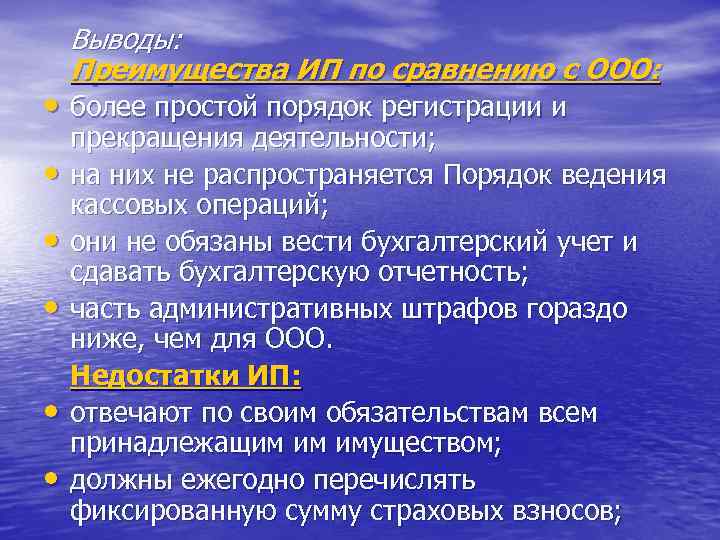 Выводы:
Преимущества ИП по сравнению с ООО:

• более простой порядок регистрации и прекращения деятельности;
• на них не распространяется Порядок ведения кассовых операций;
• они не обязаны вести бухгалтерский учет и сдавать бухгалтерскую отчетность;
• часть административных штрафов гораздо ниже, чем для ООО.

Недостатки ИП:

• отвечают по своим обязательствам всем принадлежащим им имуществом;
• должны ежегодно перечислять фиксированную сумму страховых взносов;